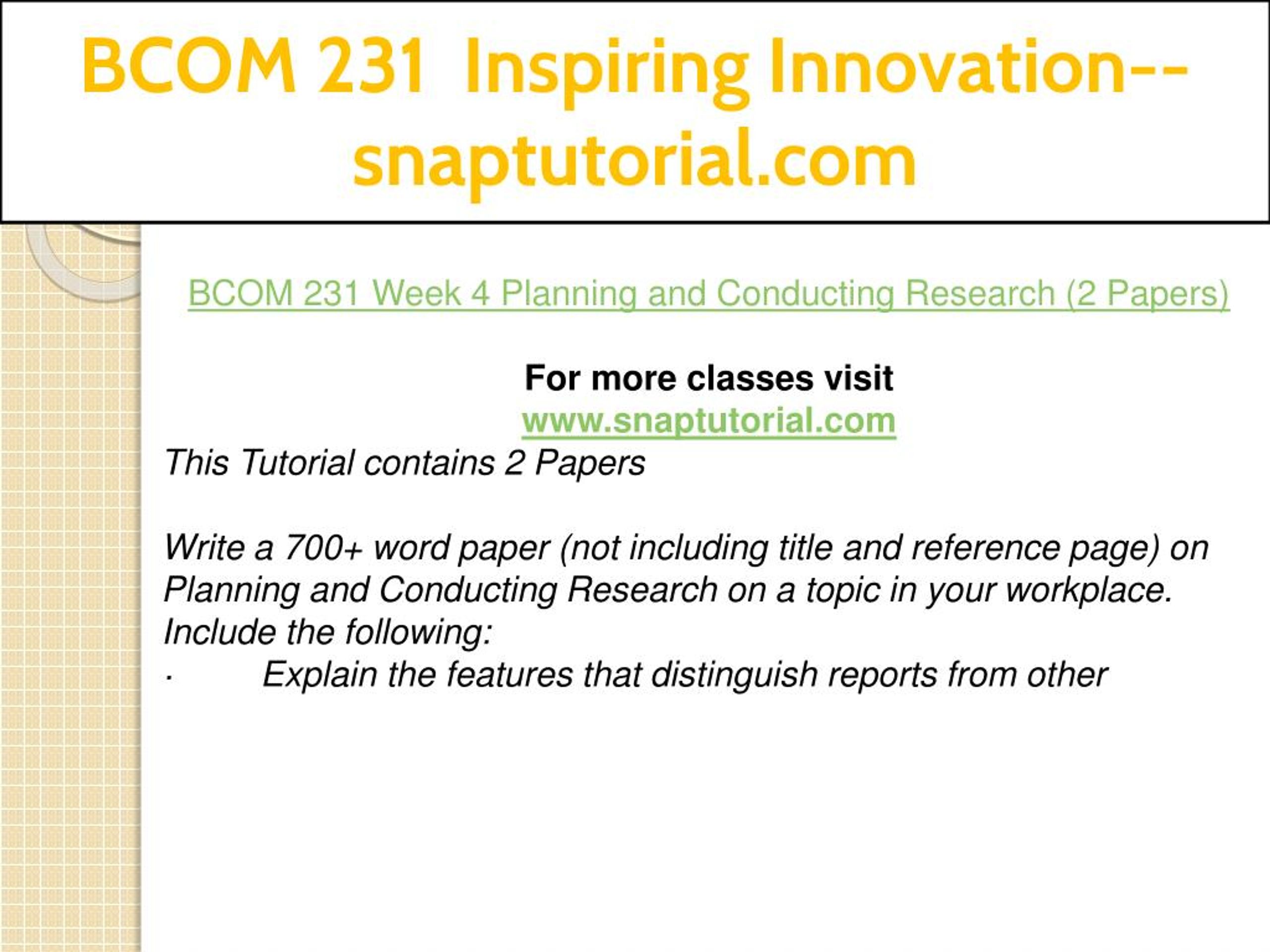 BCOM 231 Inspiring Innovation--snaptutorial.com

BCOM 231 Week 4 Planning and Conducting Research (2 Papers)

For more classes visit
www.snaptutorial.com

This Tutorial contains 2 Papers

Write a 700+ word paper (not including title and reference page) on Planning and Conducting Research on a topic in your workplace. Include the following:
· Explain the features that distinguish reports from other